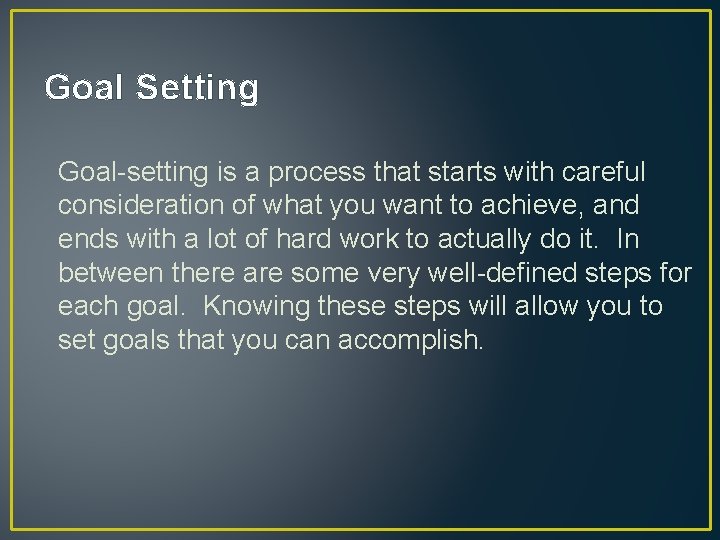 Goal Setting

Goal-setting is a process that starts with careful consideration of what you want to achieve, and ends with a lot of hard work to actually do it. In between there are some very well-defined steps for each goal. Knowing these steps will allow you to set goals that you can accomplish.